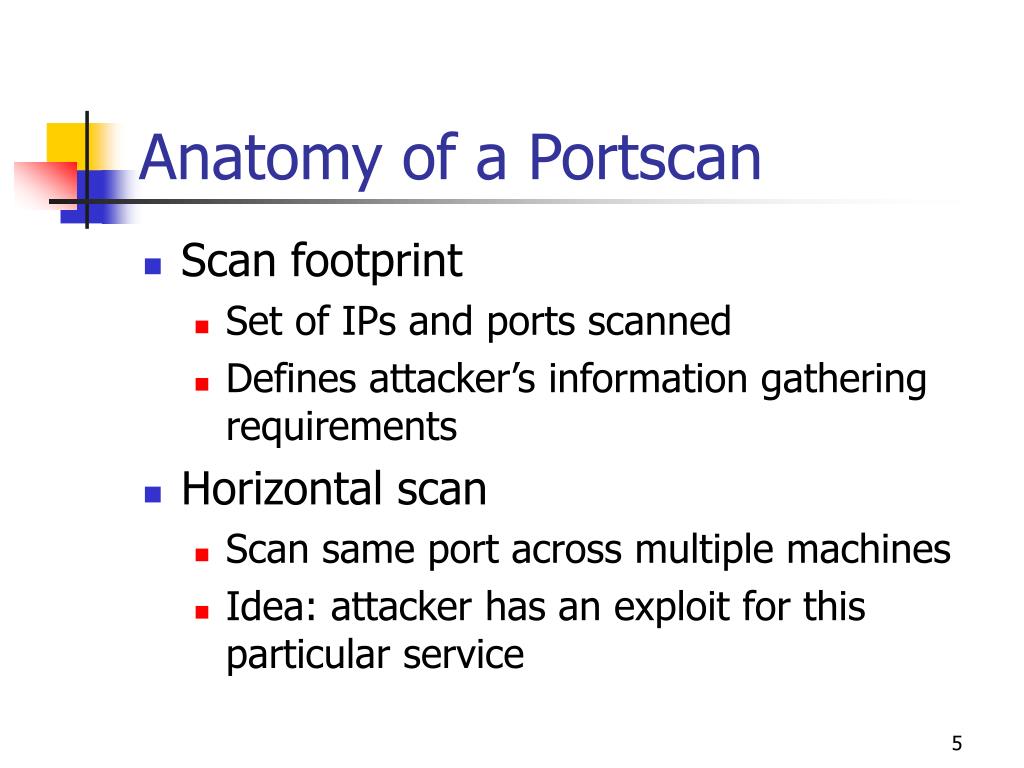 Anatomy of a Portscan

- Scan footprint
  - Set of IPs and ports scanned
  - Defines attacker's information gathering requirements
- Horizontal scan
  - Scan same port across multiple machines
  - Idea: attacker has an exploit for this particular service

5